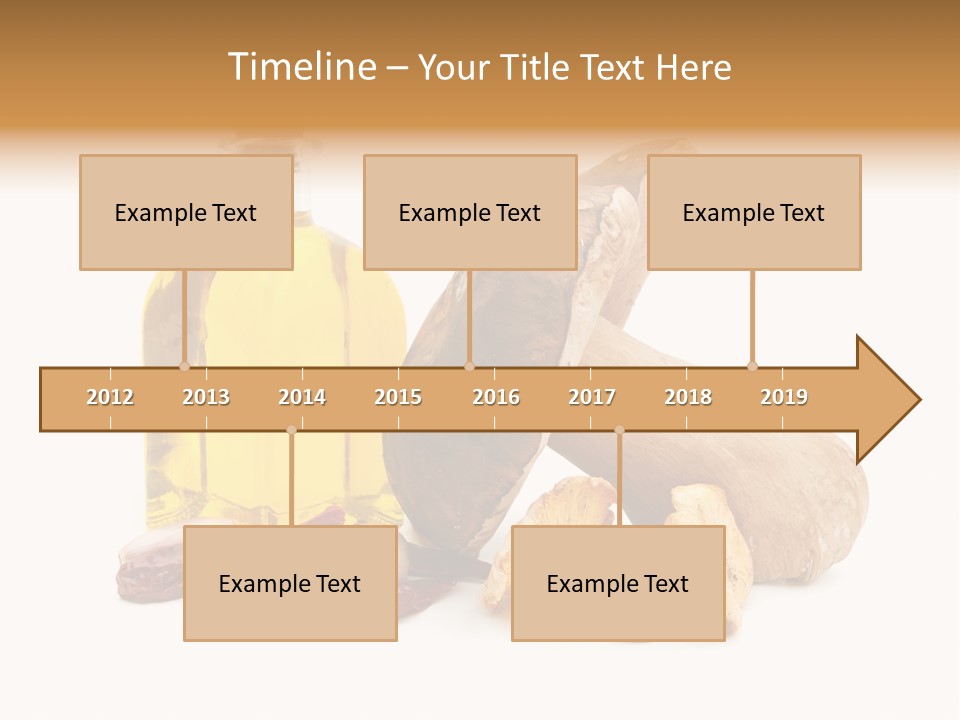 Timeline – Your Title Text Here

Example Text

Example Text

Example Text

2012 2013 2014 2015 2016 2017 2018 2019

Example Text

Example Text